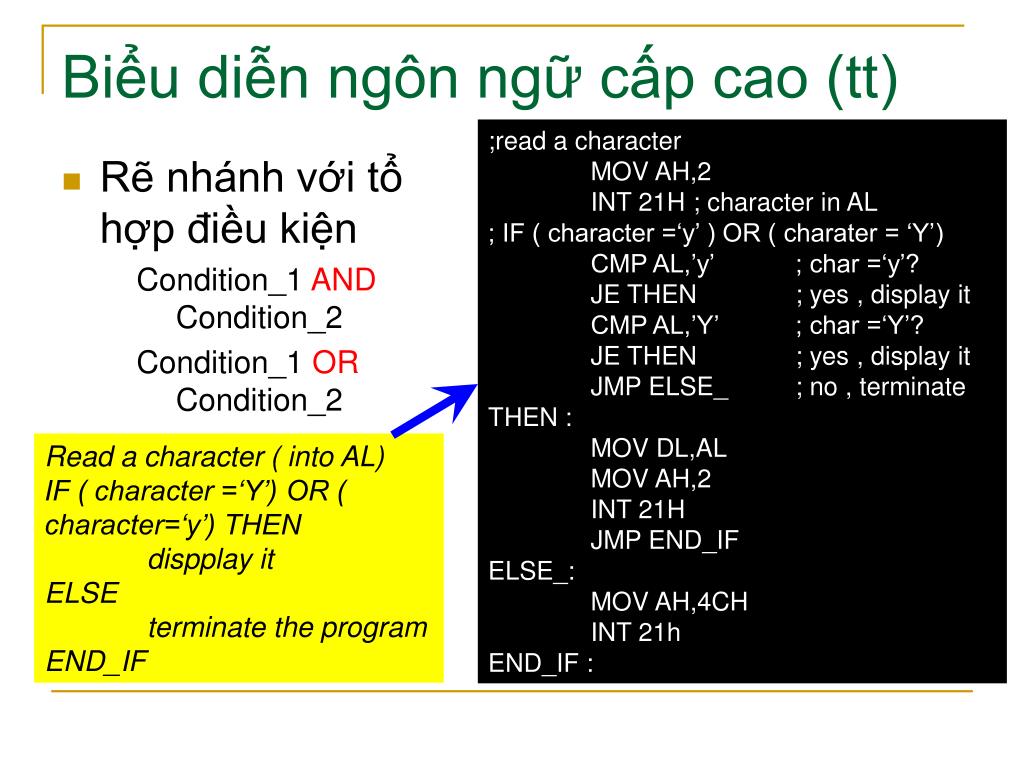 Biểu diễn ngôn ngữ cấp cao (tt)

Rẽ nhánh với tổ hợp điều kiện

Condition_1 AND Condition_2

Condition_1 OR Condition_2

Read a character ( into AL)
IF ( character =‘Y’) OR ( character=‘y’) THEN
dispplay it
ELSE
terminate the program
END_IF

;read a character
MOV AH,2
INT 21H ; character in AL
; IF ( character =‘y’ ) OR ( charater = ‘Y’)
CMP AL,’y’ ; char =‘y’?
JE THEN ; yes , display it
CMP AL,’Y’ ; char =‘Y’?
JE THEN ; yes , display it
JMP ELSE_ ; no , terminate
THEN :
MOV DL,AL
MOV AH,2
INT 21H
JMP END_IF
ELSE_:
MOV AH,4CH
INT 21h
END_IF :